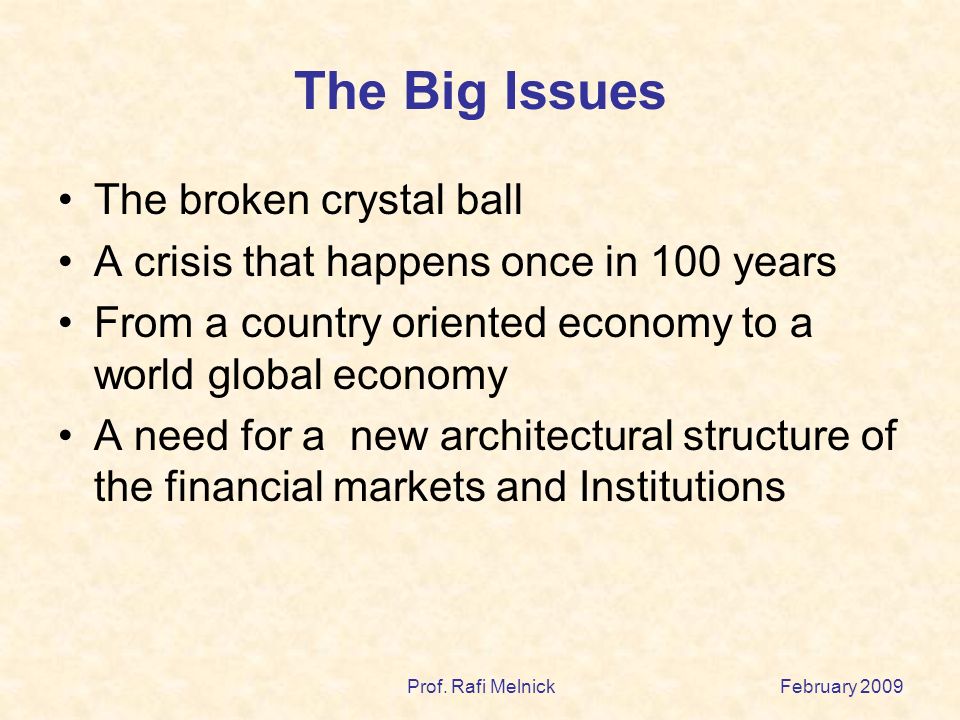 The Big Issues

• The broken crystal ball
• A crisis that happens once in 100 years
• From a country oriented economy to a world global economy
• A need for a  new architectural structure of the financial markets and Institutions

Prof. Rafi Melnick

February 2009